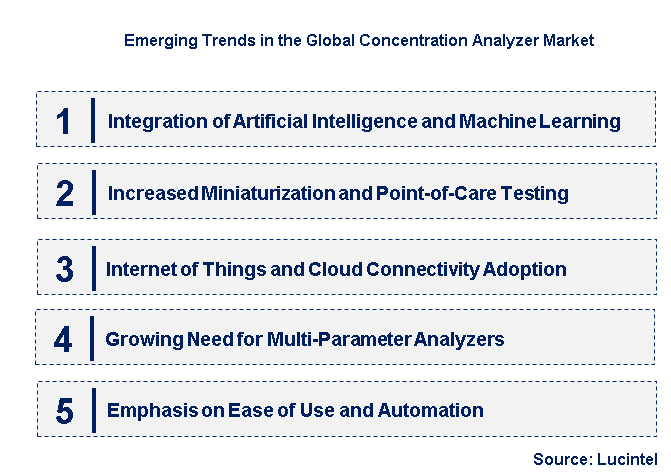 Emerging Trends in the Global Concentration Analyzer Market

1 Integration of Artificial Intelligence and Machine Learning

2 Increased Miniaturization and Point-of-Care Testing

3 Internet of Things and Cloud Connectivity Adoption

4 Growing Need for Multi-Parameter Analyzers

5 Emphasis on Ease of Use and Automation

Source: Lucintel